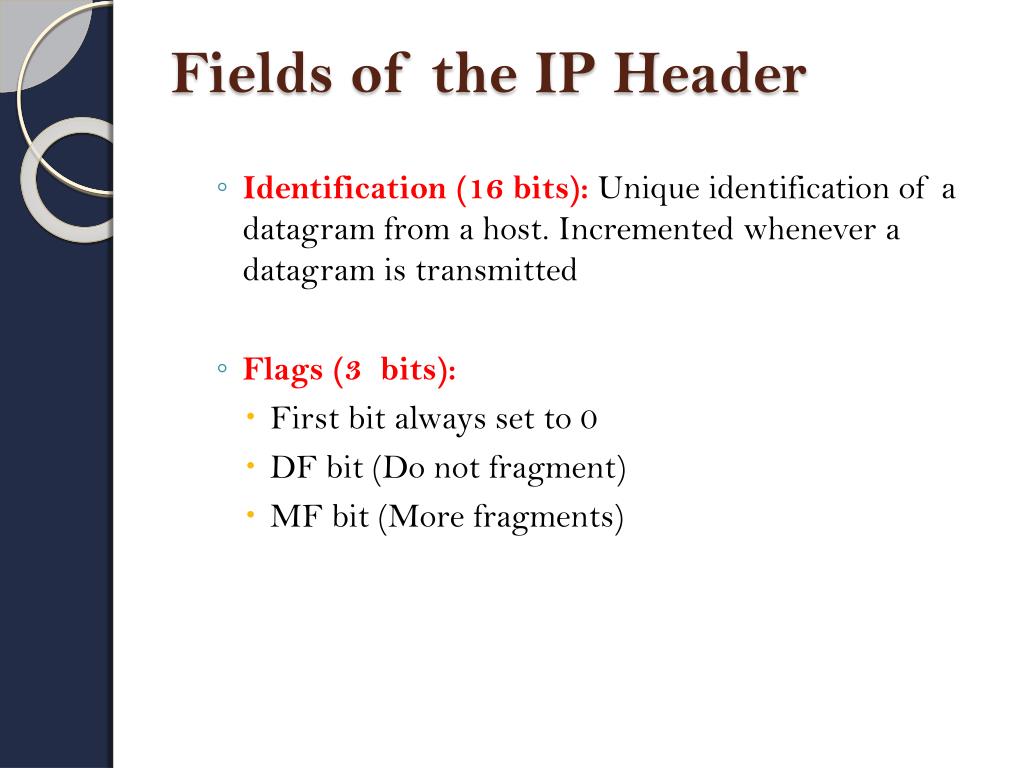 Fields of the IP Header

◦ Identification (16 bits): Unique identification of a datagram from a host. Incremented whenever a datagram is transmitted

◦ Flags (3 bits):
• First bit always set to 0
• DF bit (Do not fragment)
• MF bit (More fragments)